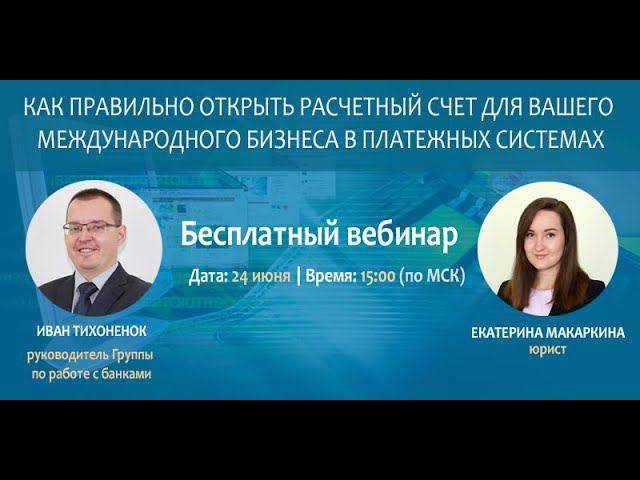 КАК ПРАВИЛЬНО ОТКРЫТЬ РАСЧЕТНЫЙ СЧЕТ ДЛЯ ВАШЕГО МЕЖДУНАРОДНОГО БИЗНЕСА В ПЛАТЕЖНЫХ СИСТЕМАХ

Бесплатный вебинар

Дата: 24 июня | Время: 15:00 (по МСК)

ИВАН ТИХОНЕНОК
руководитель Группы по работе с банками

ЕКАТЕРИНА МАКАРКИНА
юрист